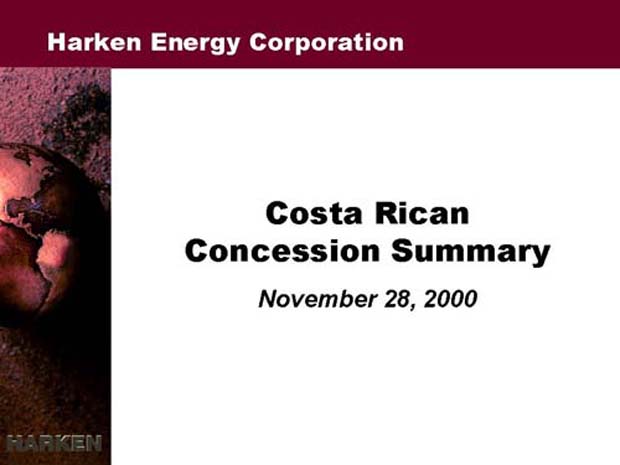 Harken Energy Corporation

Costa Rican
Concession Summary

November 28, 2000

HARKEN